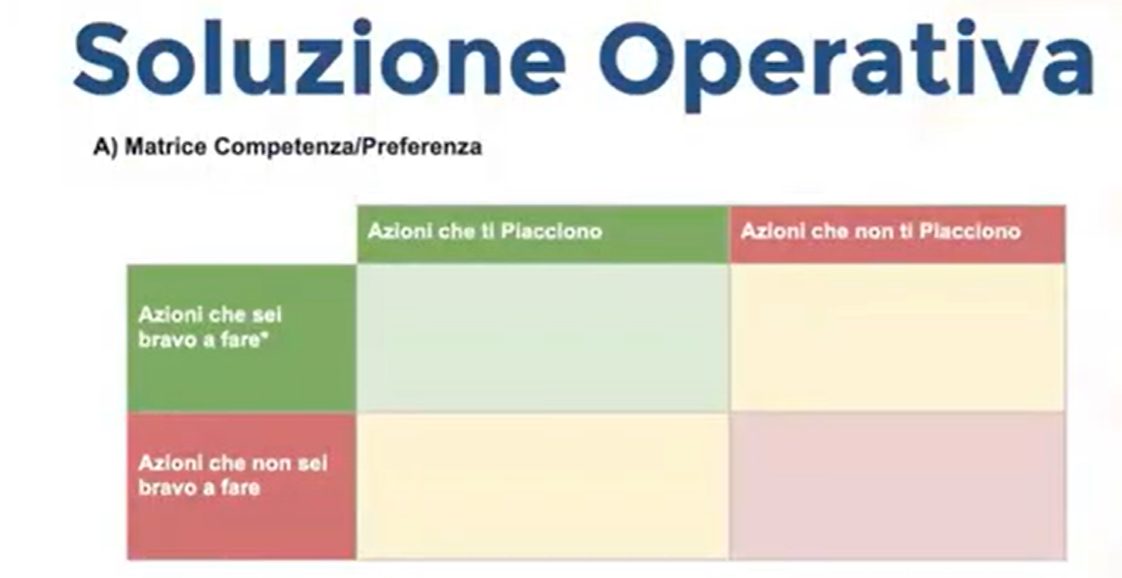 Soluzione Operativa

A) Matrice Competenza/Preferenza

| | Azioni che ti Piacciono | Azioni che non ti Piacciono |
|---|---|---|
| Azioni che sei bravo a fare* | | |
| Azioni che non sei bravo a fare | | |